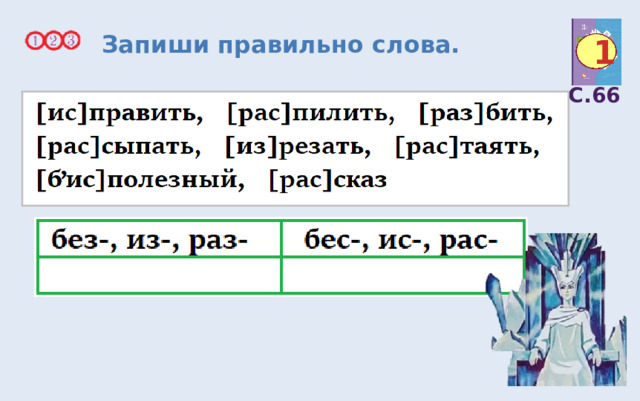 ①②③ Запиши правильно слова.

1
С.66

[ис]править, [рас]пилить, [раз]бить, [рас]сыпать, [из]резать, [рас]таять, [б’ис]полезный, [рас]сказ

| без-, из-, раз- | бес-, ис-, рас- |
|---|---|
| | |